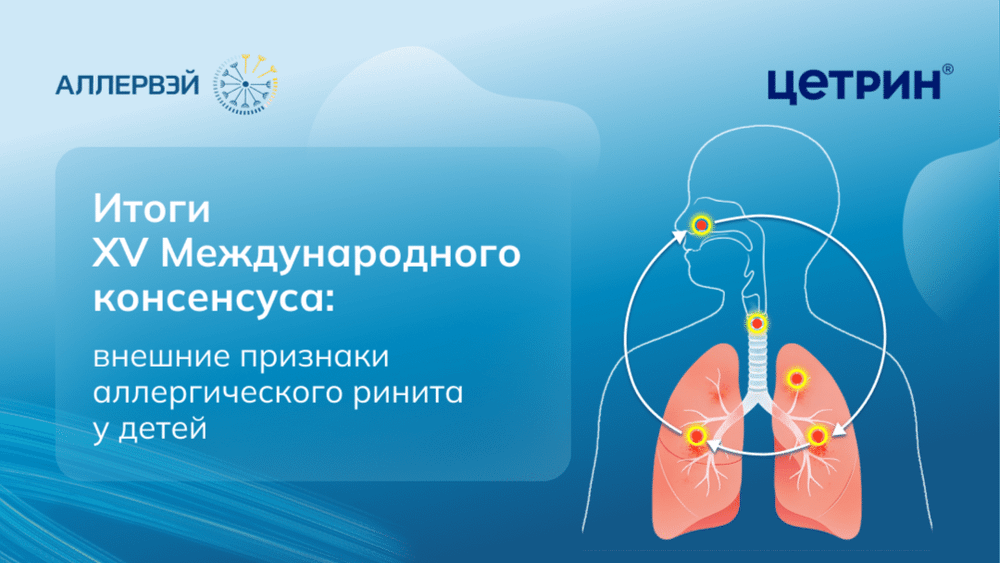 АЛЛЕРВЭЙ

ЦЕТРИН®

Итоги XV Международного консенсуса:

внешние признаки аллергического ринита у детей